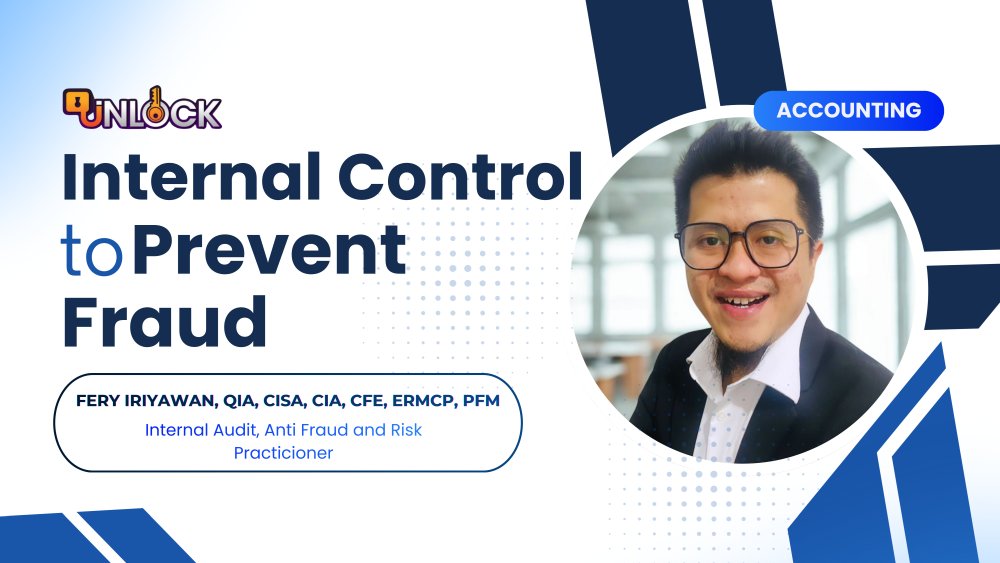 UNLOCK

ACCOUNTING

Internal Control to Prevent Fraud

FERY IRIYAWAN, QIA, CISA, CIA, CFE, ERMCP, PFM

Internal Audit, Anti Fraud and Risk Practicioner